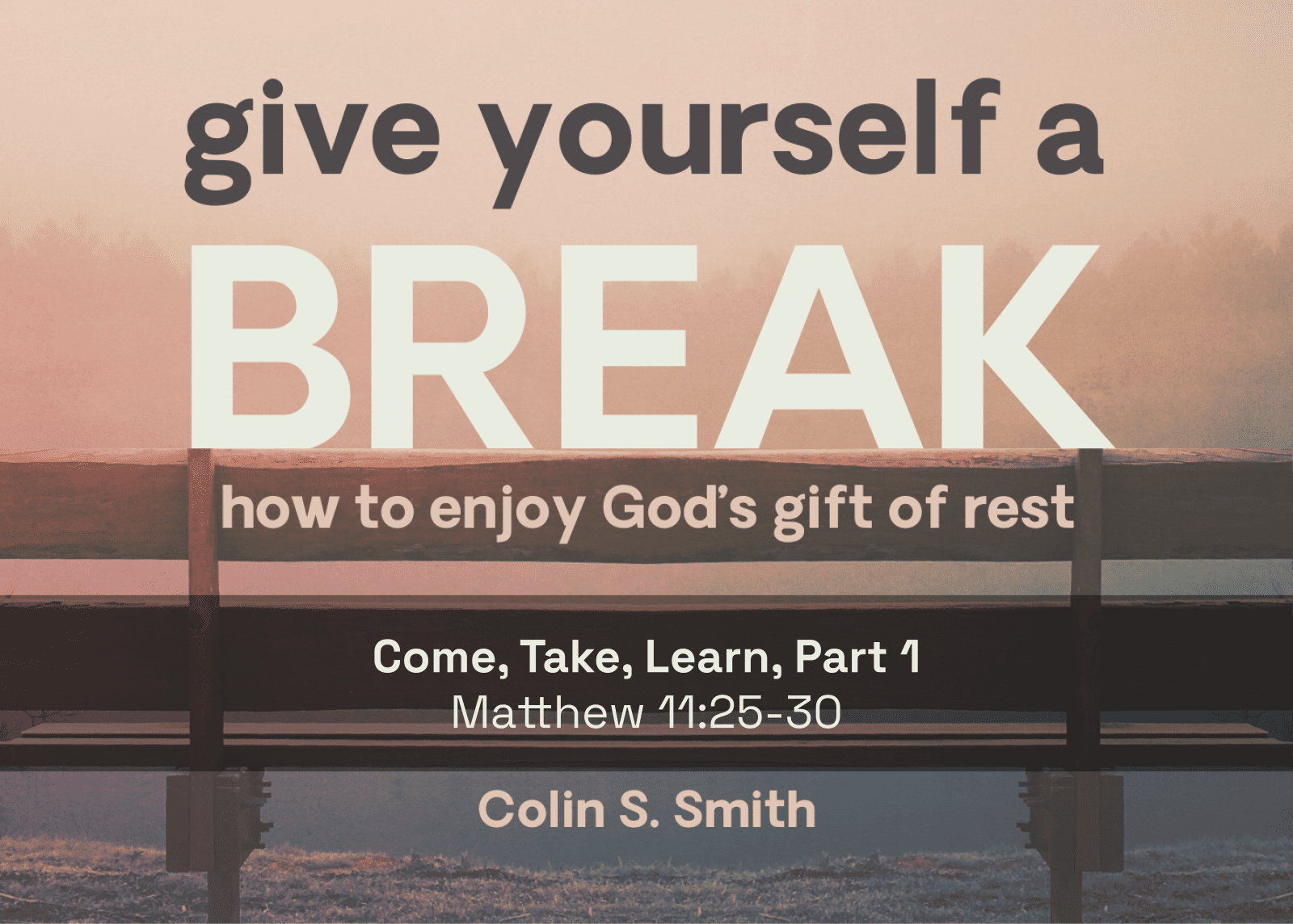 give yourself a
BREAK
how to enjoy God's gift of rest

Come, Take, Learn, Part 1
Matthew 11:25-30

Colin S. Smith